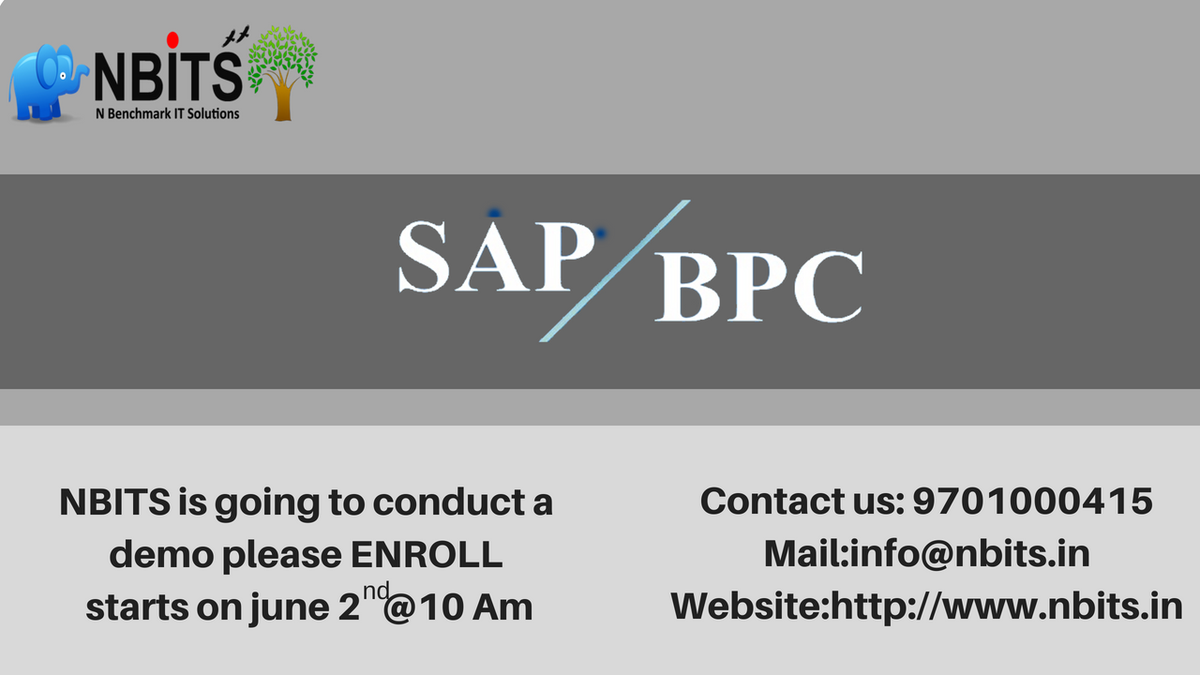 NBITS
N Benchmark IT Solutions

SAP/BPC

NBITS is going to conduct a demo please ENROLL starts on june 2$^{nd}$@10 Am

Contact us: 9701000415
Mail:info@nbits.in
Website:http://www.nbits.in